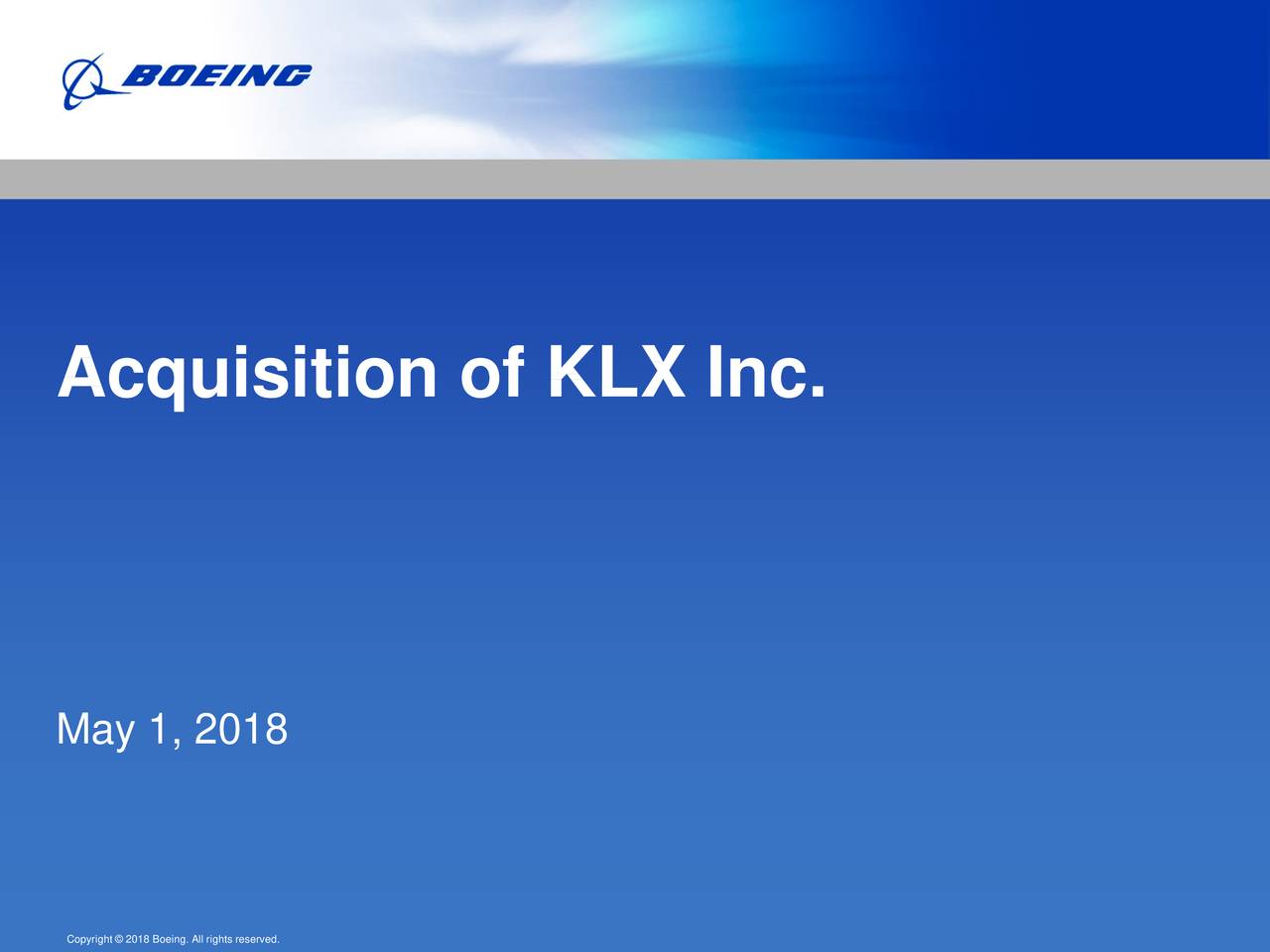 BOEING

Acquisition of KLX Inc.

May 1, 2018

Copyright © 2018 Boeing. All rights reserved.